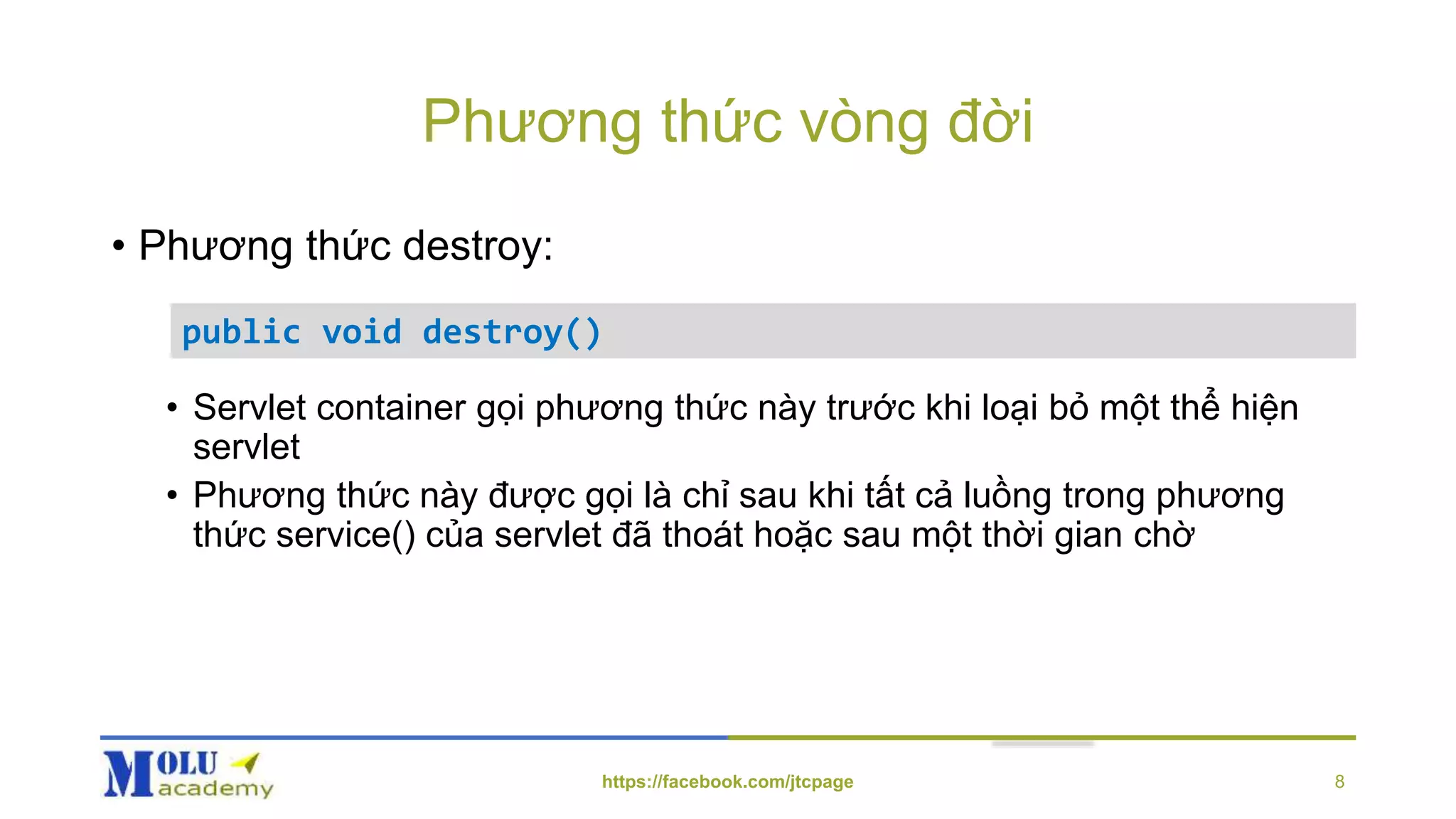 Phương thức vòng đời

• Phương thức destroy:

public void destroy()

• Servlet container gọi phương thức này trước khi loại bỏ một thể hiện servlet
• Phương thức này được gọi là chỉ sau khi tất cả luồng trong phương thức service() của servlet đã thoát hoặc sau một thời gian chờ

MOLU academy

https://facebook.com/jtcpage

8